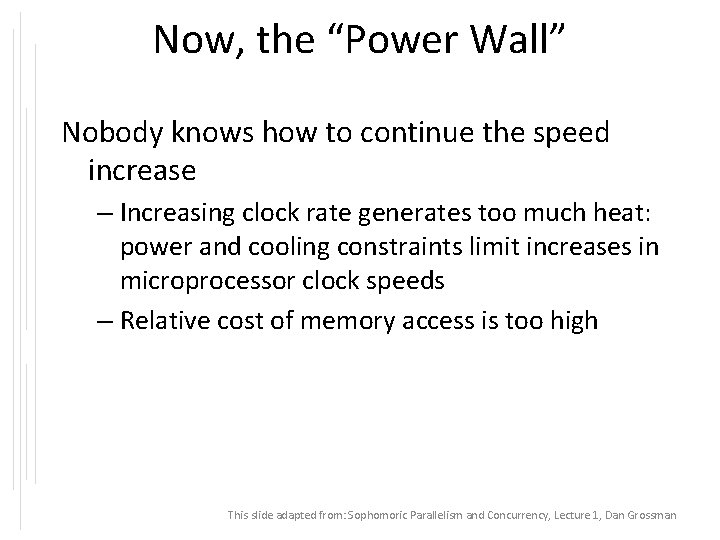 Now, the “Power Wall”

Nobody knows how to continue the speed increase

– Increasing clock rate generates too much heat: power and cooling constraints limit increases in microprocessor clock speeds

– Relative cost of memory access is too high

This slide adapted from: Sophomoric Parallelism and Concurrency, Lecture 1, Dan Grossman